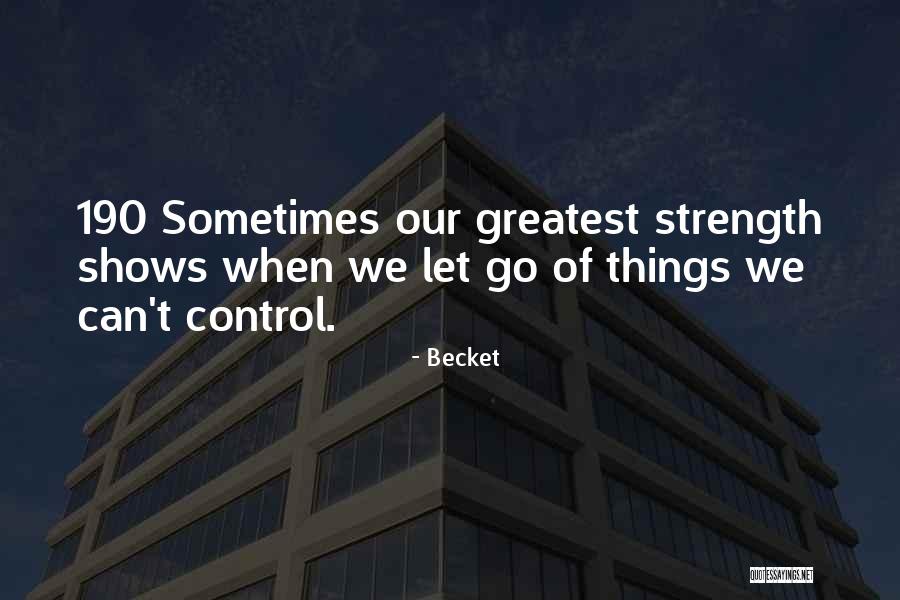 190 Sometimes our greatest strength shows when we let go of things we can't control.

- Becket

QUOTESSAYINGS.NET